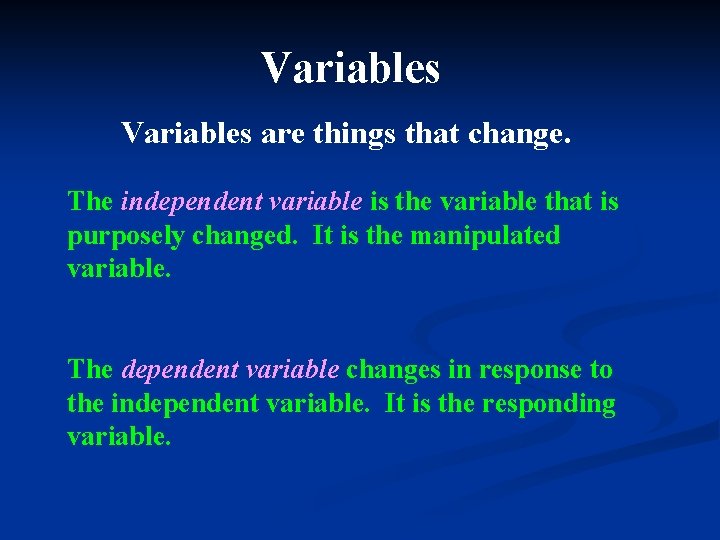 Variables

Variables are things that change.

The independent variable is the variable that is purposely changed. It is the manipulated variable.

The dependent variable changes in response to the independent variable. It is the responding variable.